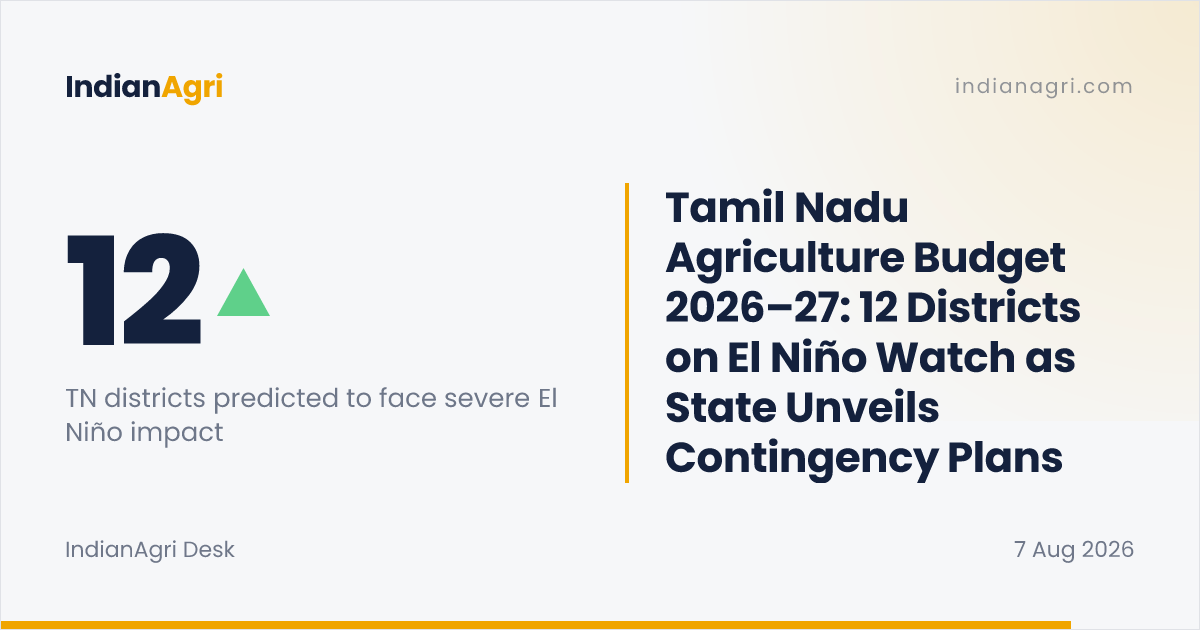 IndianAgri

indianagri.com

12

TN districts predicted to face severe El Niño impact

Tamil Nadu Agriculture Budget 2026–27: 12 Districts on El Niño Watch as State Unveils Contingency Plans

IndianAgri Desk

7 Aug 2026